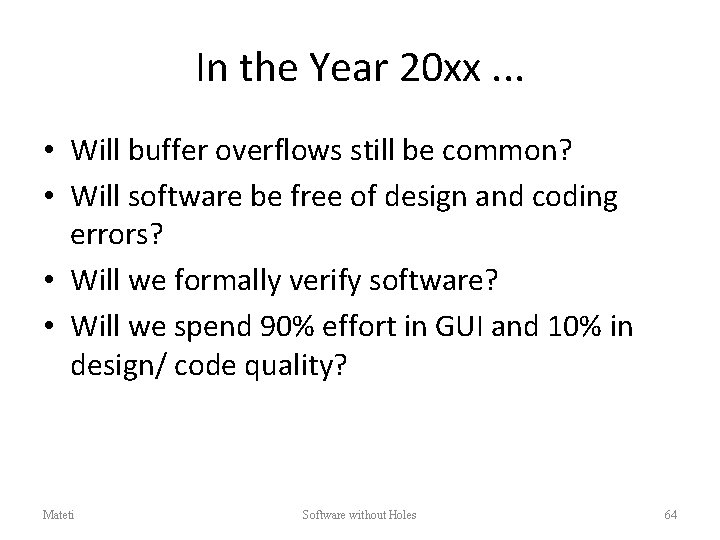 In the Year 20xx ...

• Will buffer overflows still be common?
• Will software be free of design and coding errors?
• Will we formally verify software?
• Will we spend 90% effort in GUI and 10% in design/ code quality?

Mateti Software without Holes 64